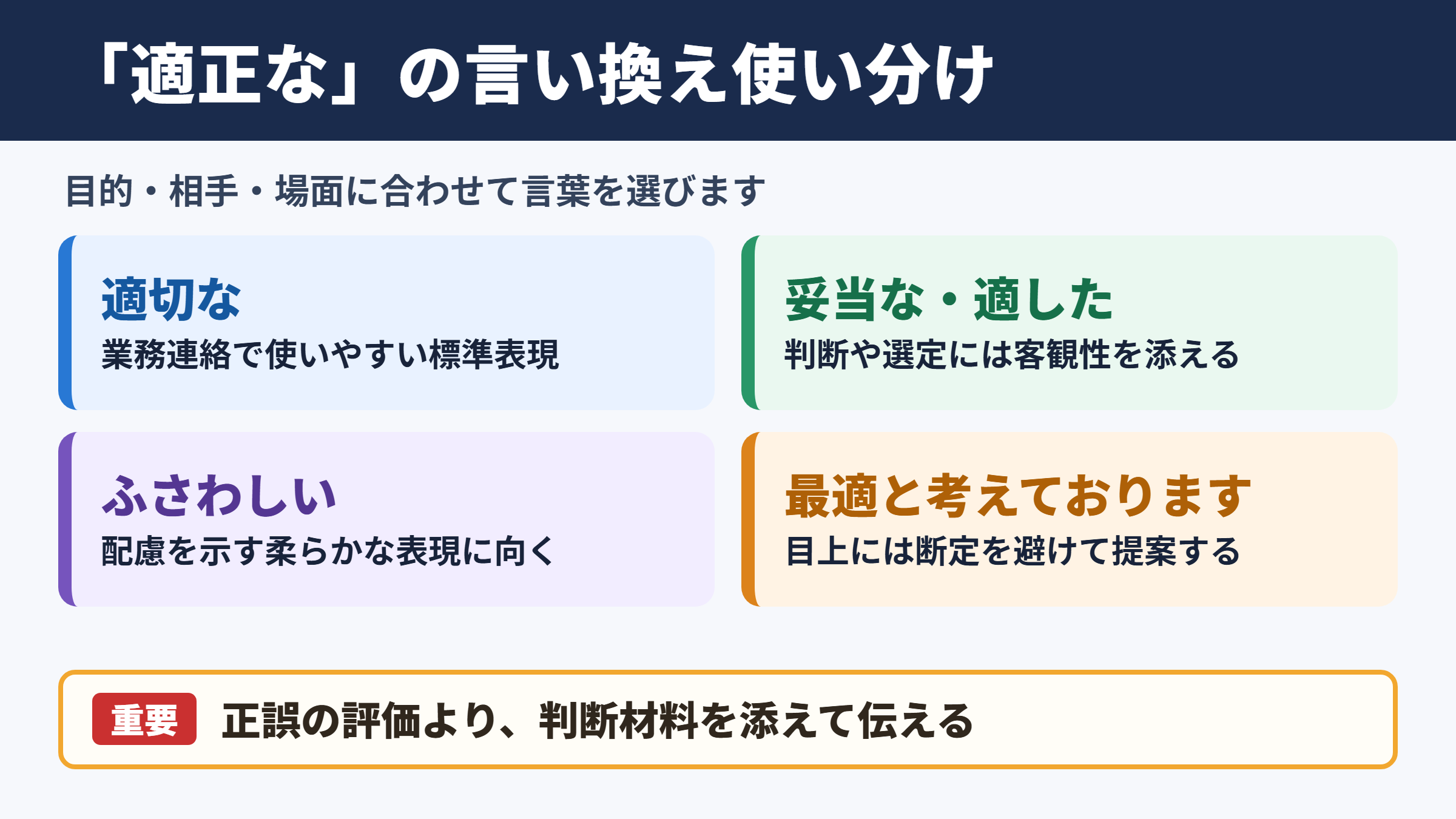 「適正な」の言い換え使い分け

目的・相手・場面に合わせて言葉を選びます

適切な
業務連絡で使いやすい標準表現

妥当な・適した
判断や選定には客観性を添える

ふさわしい
配慮を示す柔らかな表現に向く

最適と考えております
目上には断定を避けて提案する

重要 正誤の評価より、判断材料を添えて伝える